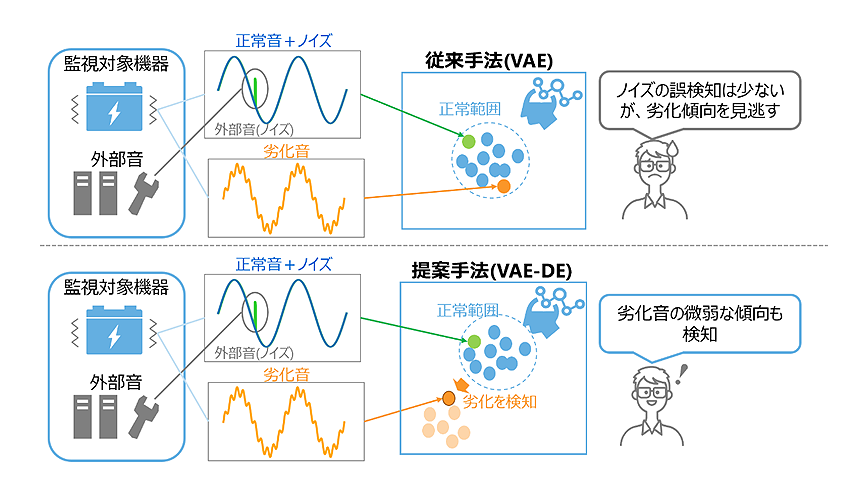 監視対象機器

外部音

正常音＋ノイズ

外部音(ノイズ)

劣化音

従来手法(VAE)

正常範囲

ノイズの誤検知は少ないが、劣化傾向を見逃す

監視対象機器

外部音

正常音＋ノイズ

外部音(ノイズ)

劣化音

提案手法(VAE-DE)

正常範囲

劣化を検知

劣化音の微弱な傾向も検知